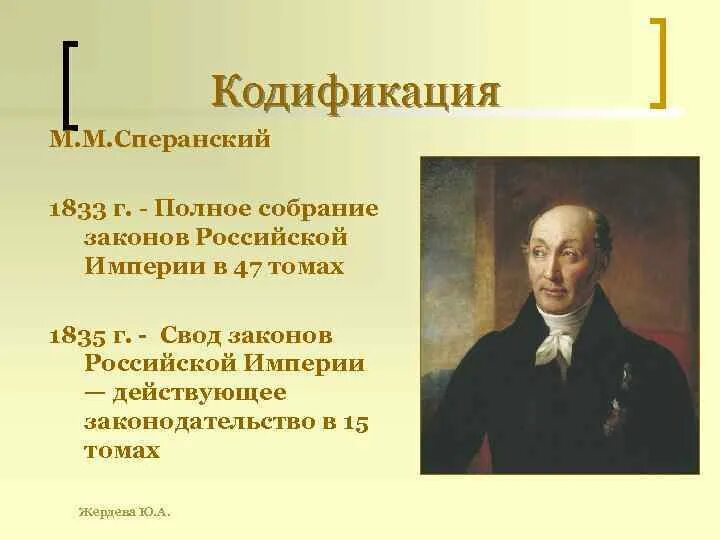 Кодификация

М.М.Сперанский

1833 г. - Полное собрание законов Российской Империи в 47 томах

1835 г. - Свод законов Российской Империи — действующее законодательство в 15 томах

Жердева Ю.А.